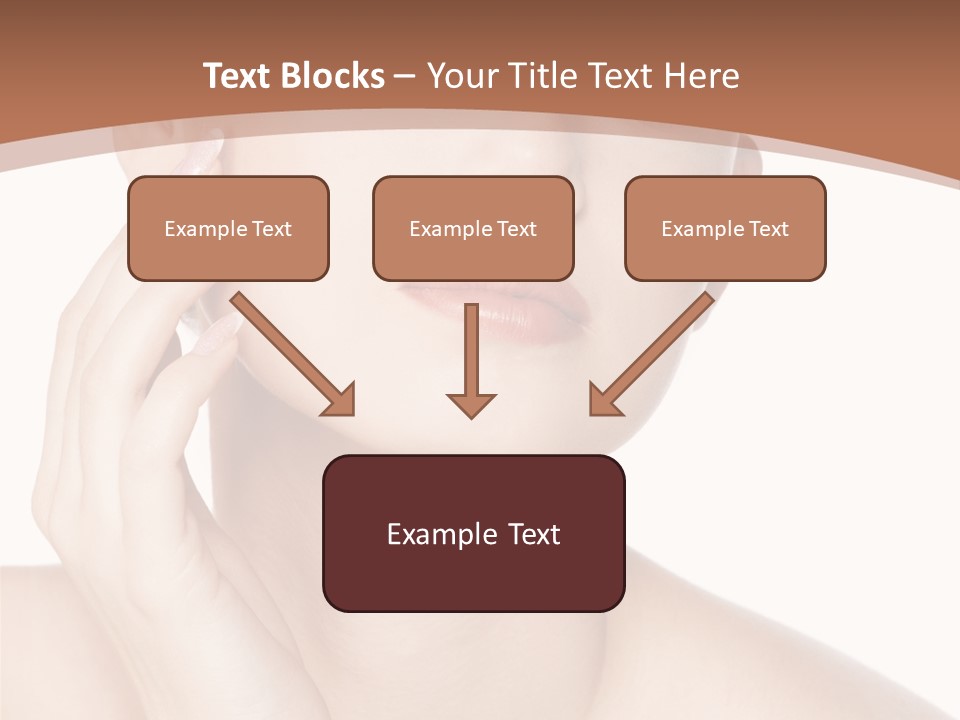 Text Blocks – Your Title Text Here

Example Text

Example Text

Example Text

Example Text